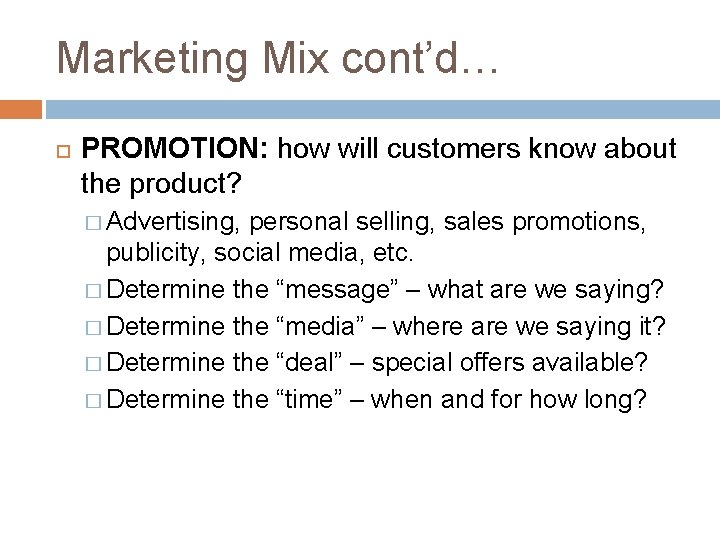 Marketing Mix cont’d…

PROMOTION: how will customers know about the product?

Advertising, personal selling, sales promotions, publicity, social media, etc.

Determine the “message” – what are we saying?

Determine the “media” – where are we saying it?

Determine the “deal” – special offers available?

Determine the “time” – when and for how long?